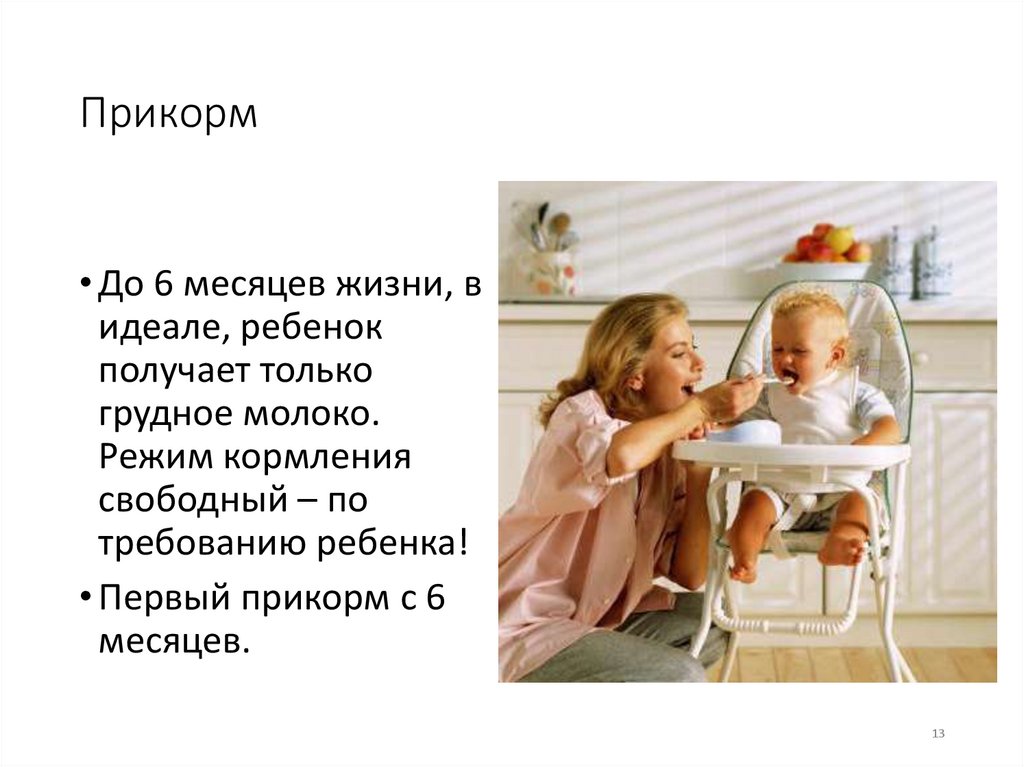 Прикорм

• До 6 месяцев жизни, в идеале, ребенок получает только грудное молоко. Режим кормления свободный – по требованию ребенка!

• Первый прикорм с 6 месяцев.

13